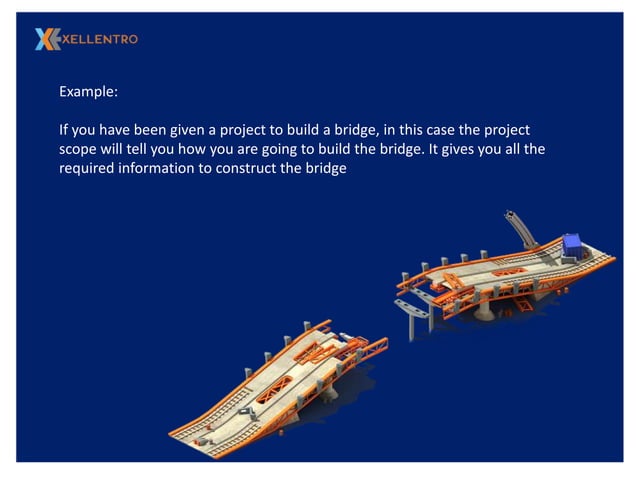 XELLENTRO

Example:

If you have been given a project to build a bridge, in this case the project scope will tell you how you are going to build the bridge. It gives you all the required information to construct the bridge